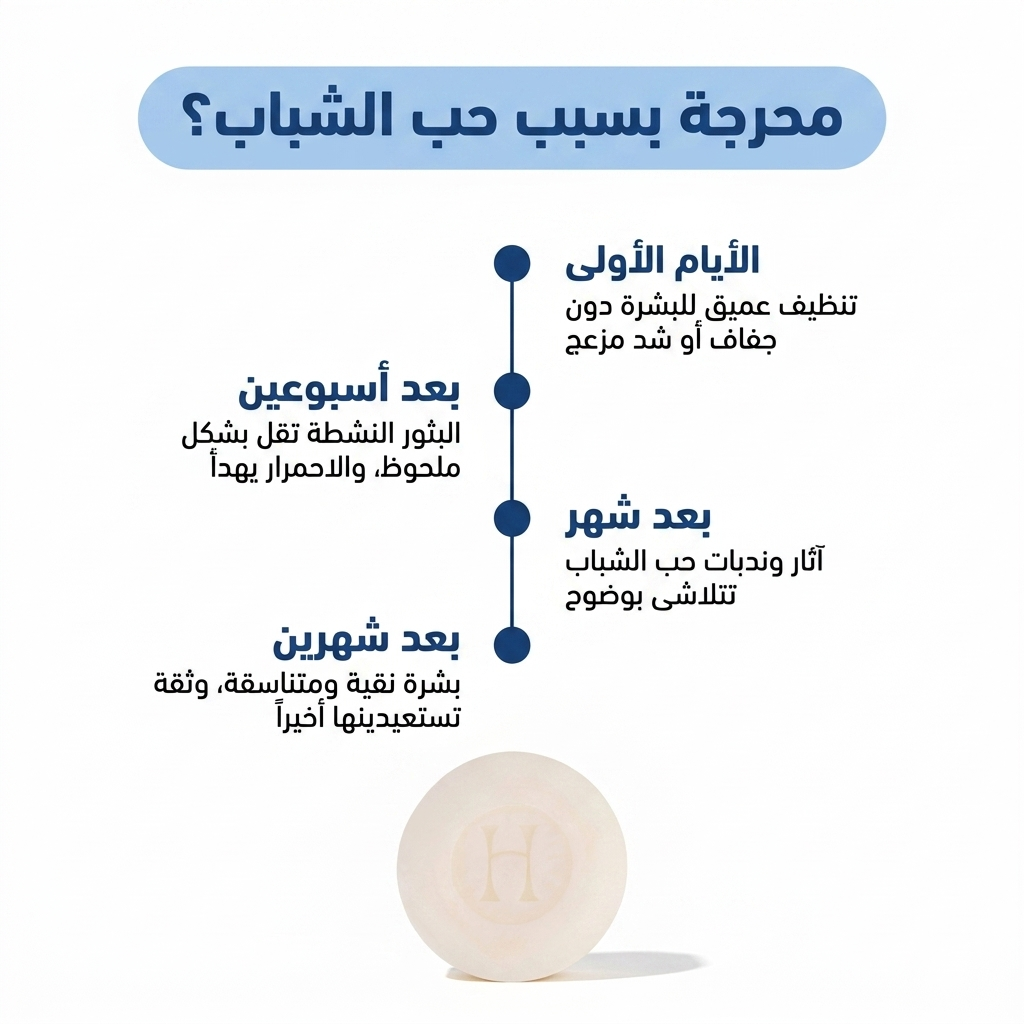 محرجة بسبب حب الشباب؟

الأيام الأولى
تنظيف عميق للبشرة دون جفاف أو شد مزعج

بعد أسبوعين
البثور النشطة تقل بشكل ملحوظ، والاحمرار يهدأ

بعد شهر
آثار وندبات حب الشباب تتلاشى بوضوح

بعد شهرين
بشرة نقية ومتناسقة، وثقة تستعيدينها أخيراً

H